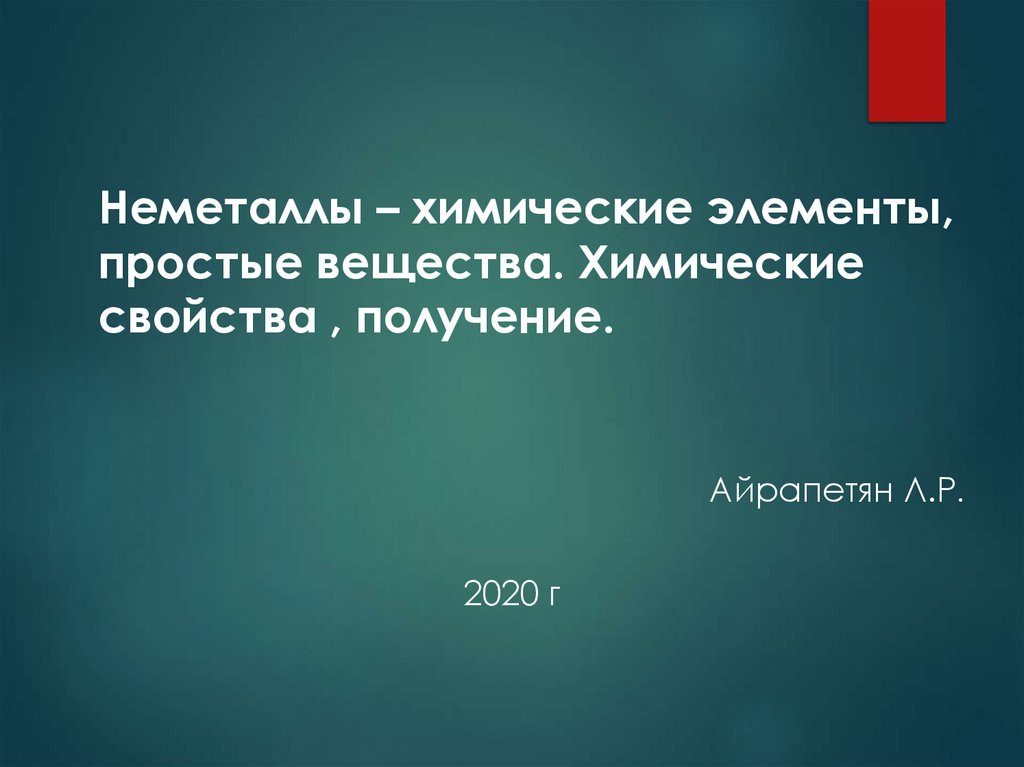 Неметаллы – химические элементы, простые вещества. Химические свойства , получение.

Айрапетян Л.Р.

2020 г